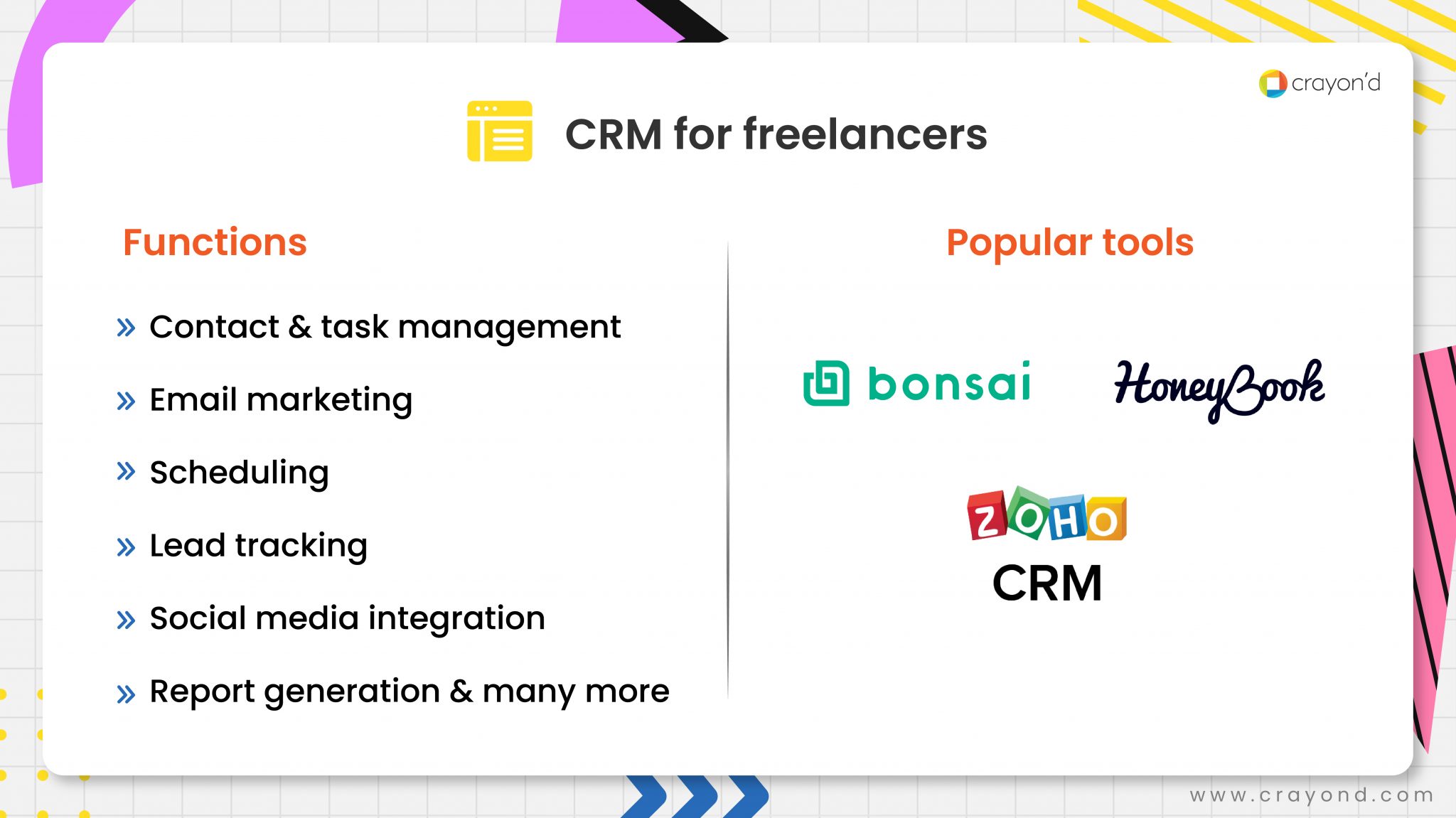 crayon'd

CRM for freelancers

Functions

» Contact & task management

» Email marketing

» Scheduling

» Lead tracking

» Social media integration

» Report generation & many more

Popular tools

bonsai

HoneyBook

ZOHO
CRM

www.crayond.com